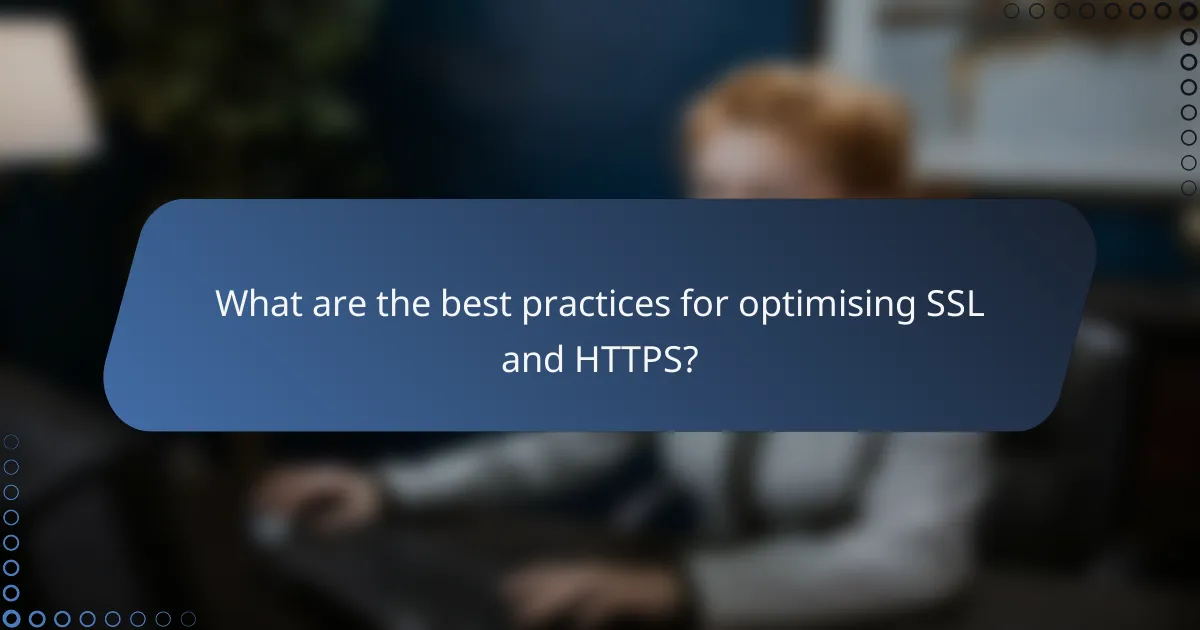 What are the best practices for optimising SSL and HTTPS?